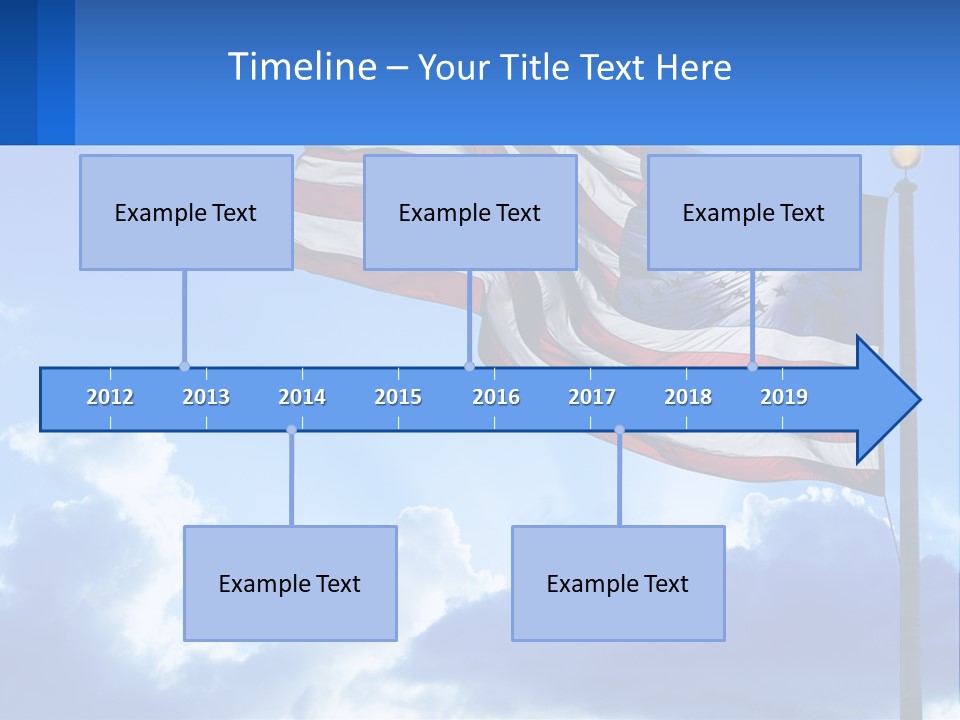 Timeline – Your Title Text Here

Example Text

Example Text

Example Text

2012 2013 2014 2015 2016 2017 2018 2019

Example Text

Example Text